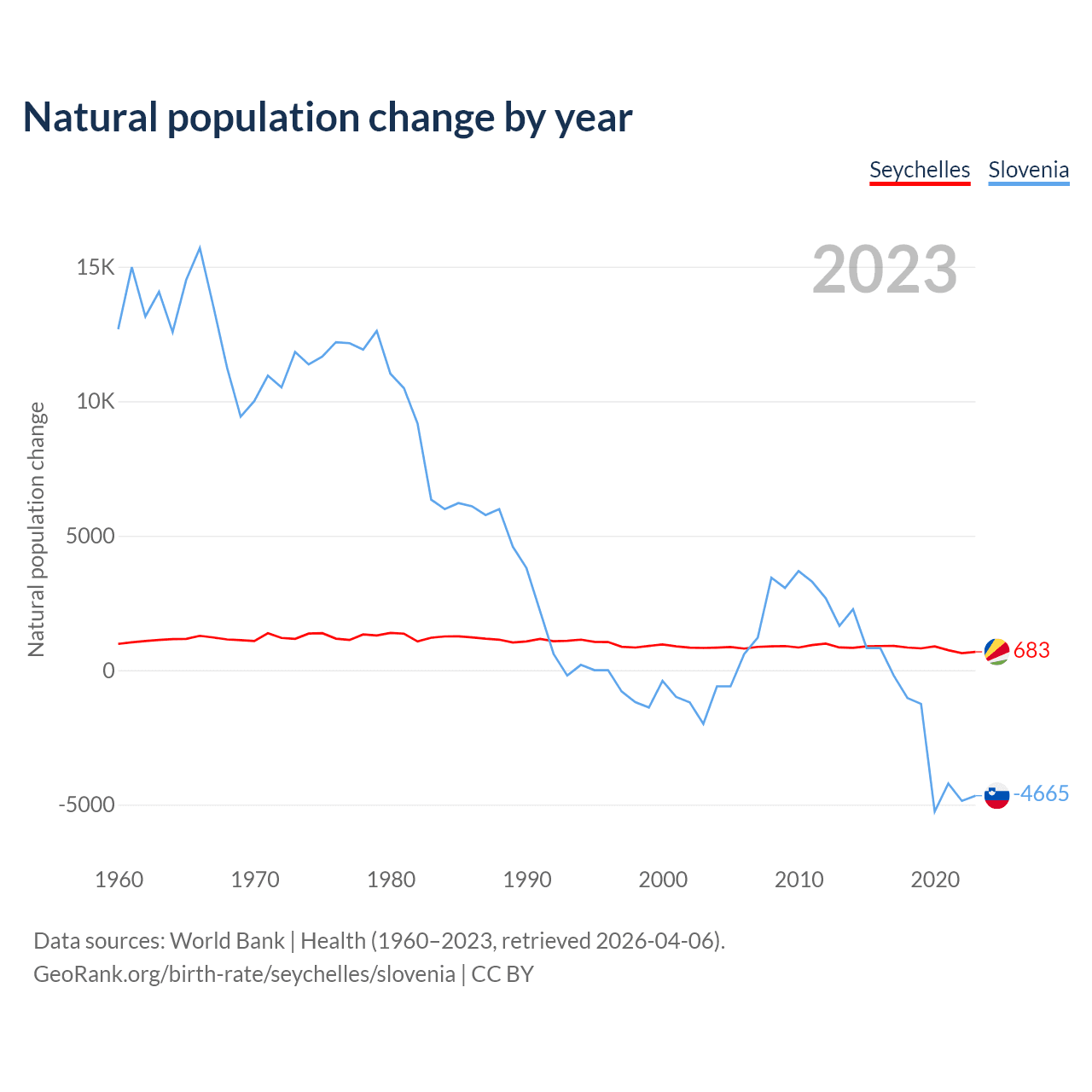 Natural population change by year

Seychelles Slovenia

2023

Natural population change

15K
10K
5000
0
-5000

683
-4665

1960 1970 1980 1990 2000 2010 2020

Data sources: World Bank | Health (1960–2023, retrieved 2026-04-06).
GeoRank.org/birth-rate/seychelles/slovenia | CC BY